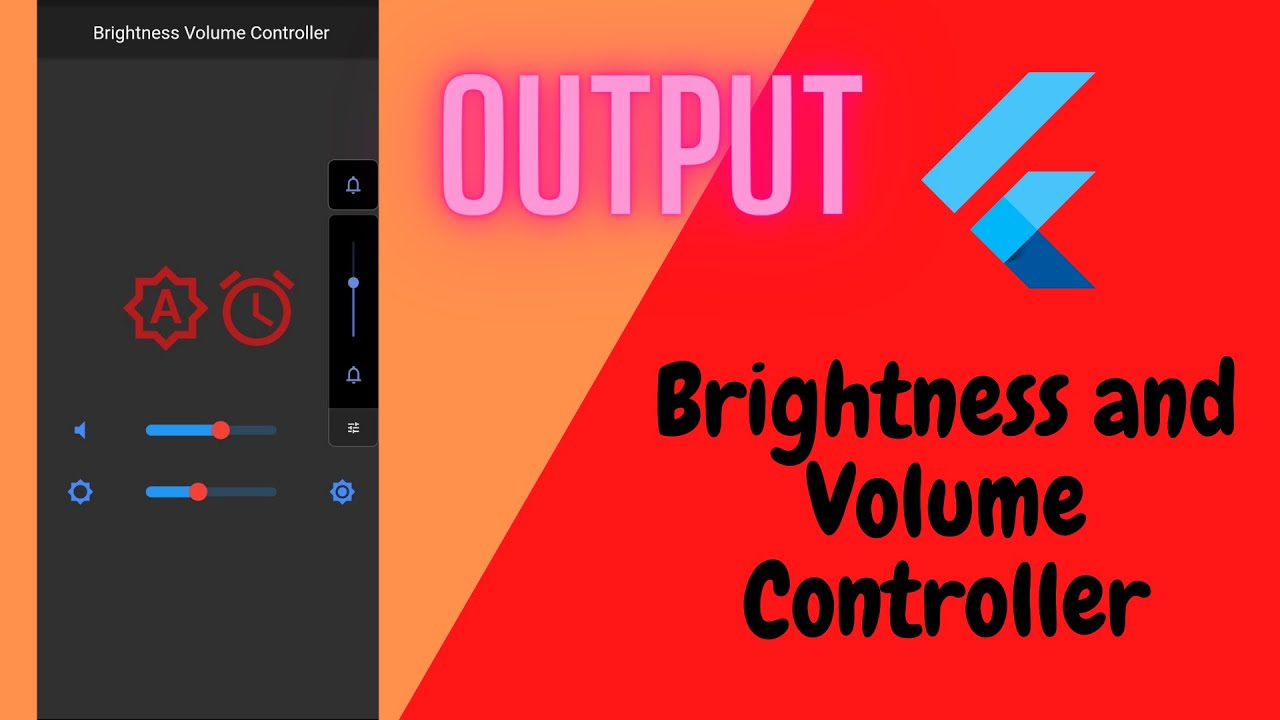 Brightness Volume Controller

A

OUTPUT

Brightness and Volume Controller